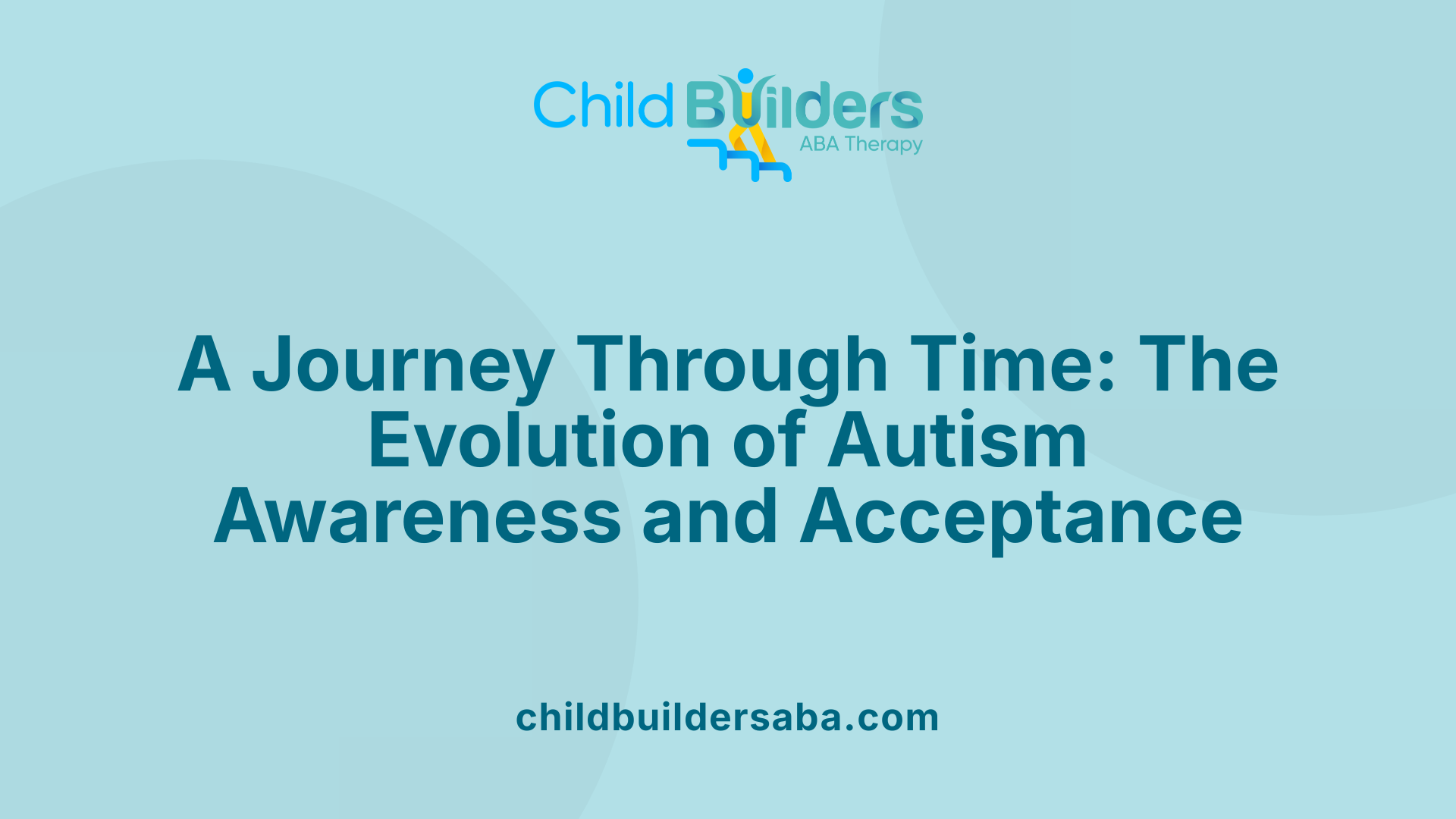 Child Builders
ABA Therapy

A Journey Through Time: The Evolution of Autism Awareness and Acceptance

childbuildersaba.com